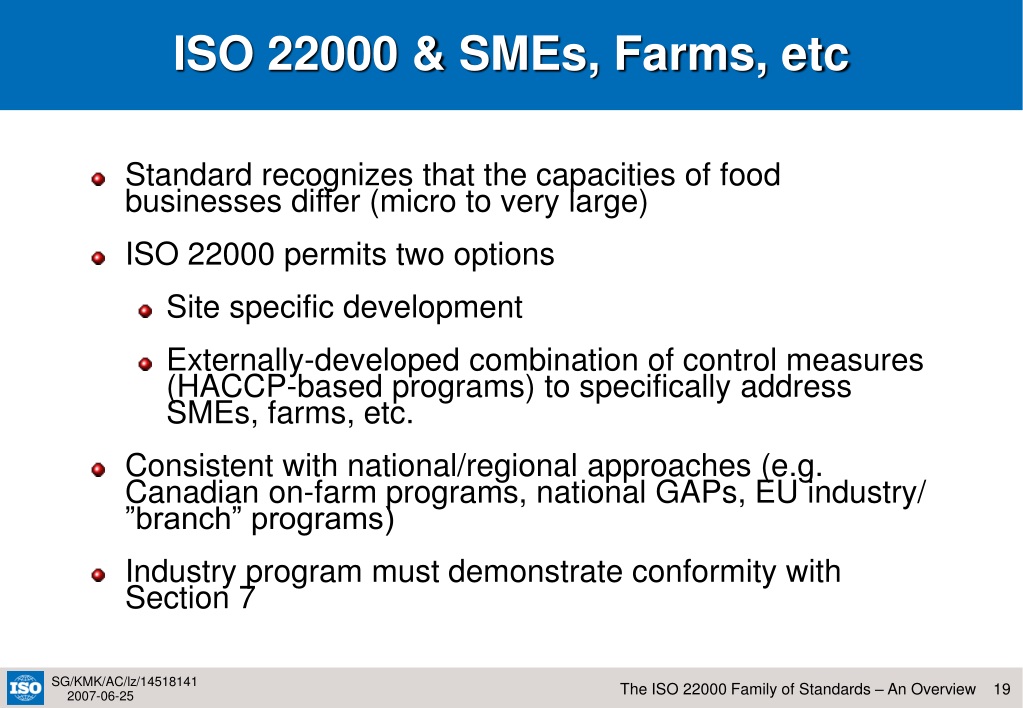 ISO 22000 & SMEs, Farms, etc

Standard recognizes that the capacities of food businesses differ (micro to very large)

ISO 22000 permits two options

Site specific development

Externally-developed combination of control measures (HACCP-based programs) to specifically address SMEs, farms, etc.

Consistent with national/regional approaches (e.g. Canadian on-farm programs, national GAPs, EU industry/ ”branch” programs)

Industry program must demonstrate conformity with Section 7

ISO

SG/KMK/AC/lz/14518141
2007-06-25

The ISO 22000 Family of Standards – An Overview 19